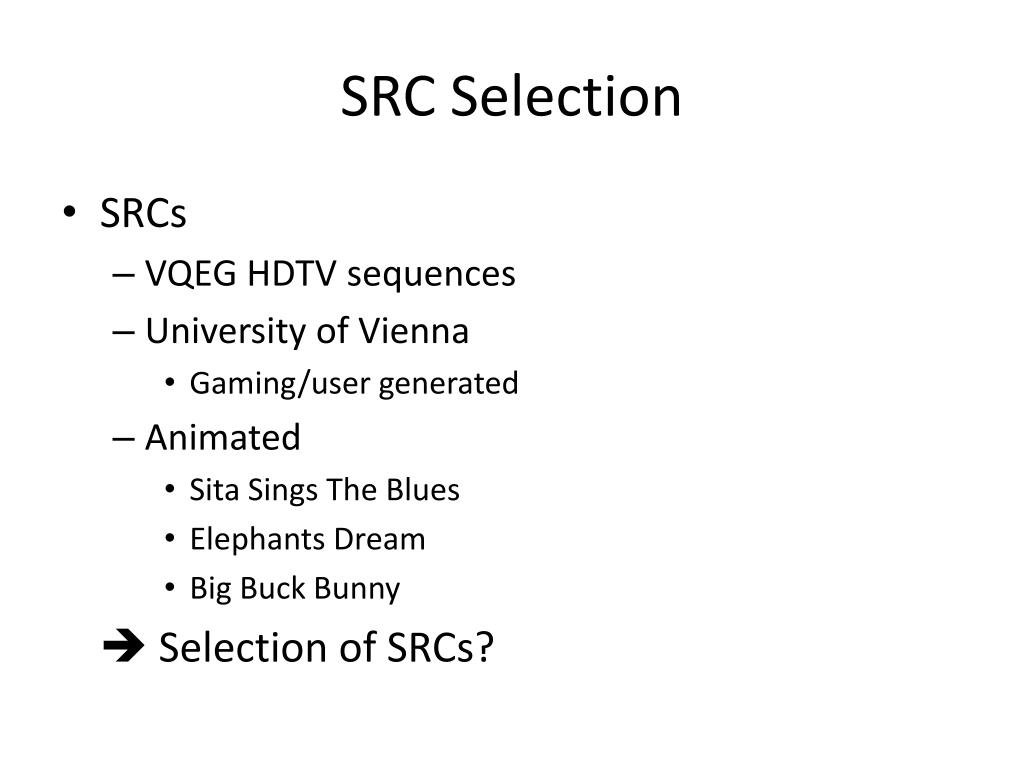 SRC Selection

• SRCs
– VQEG HDTV sequences
– University of Vienna
• Gaming/user generated
– Animated
• Sita Sings The Blues
• Elephants Dream
• Big Buck Bunny
➔ Selection of SRCs?